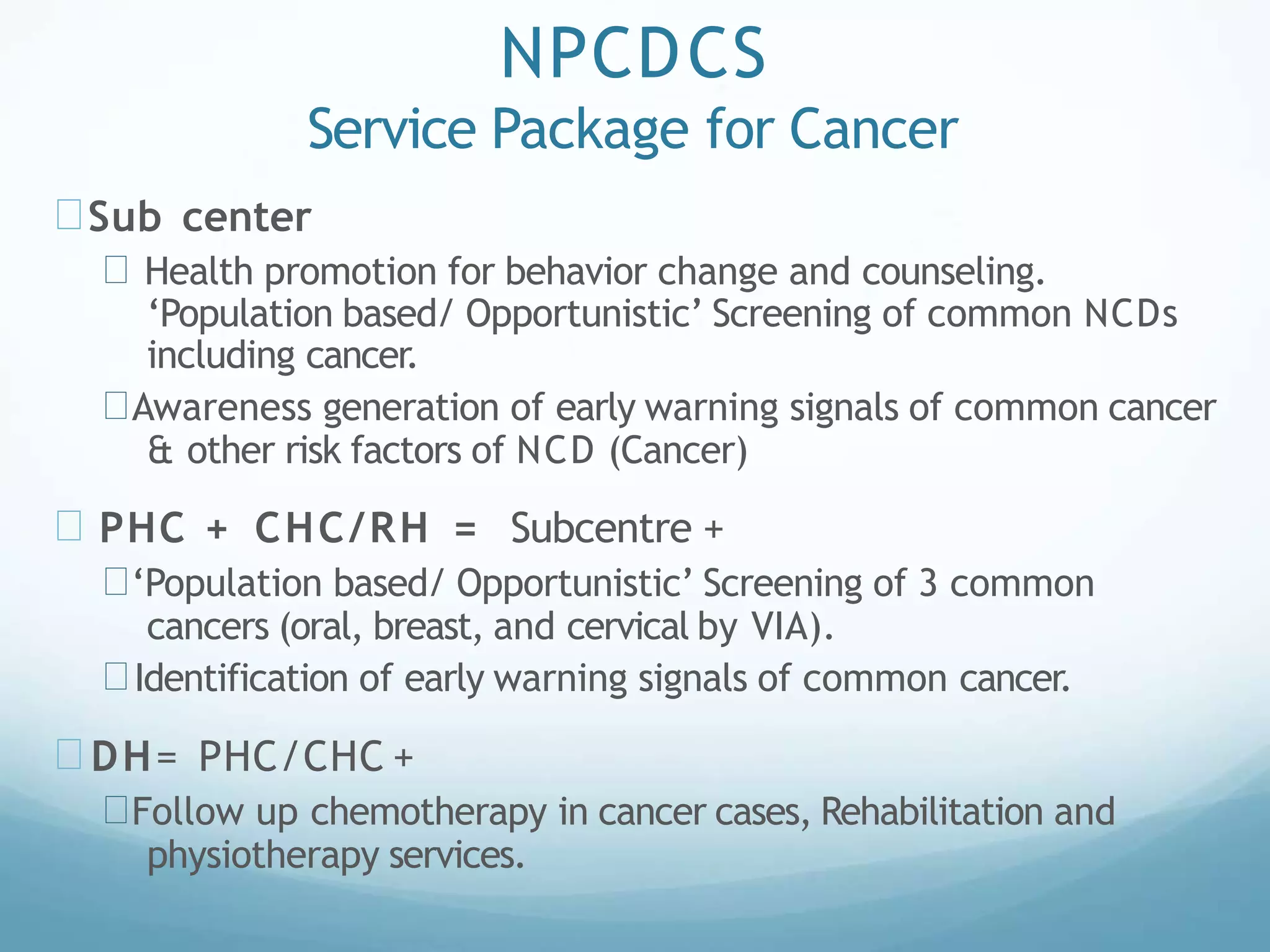 NPCDCS
Service Package for Cancer

Sub center

Health promotion for behavior change and counseling. ‘Population based/ Opportunistic’ Screening of common NCDs including cancer.

Awareness generation of early warning signals of common cancer & other risk factors of NCD (Cancer)

PHC + CHC/RH = Subcentre +

‘Population based/ Opportunistic’ Screening of 3 common cancers (oral, breast, and cervical by VIA).

Identification of early warning signals of common cancer.

DH= PHC/CHC +

Follow up chemotherapy in cancer cases, Rehabilitation and physiotherapy services.